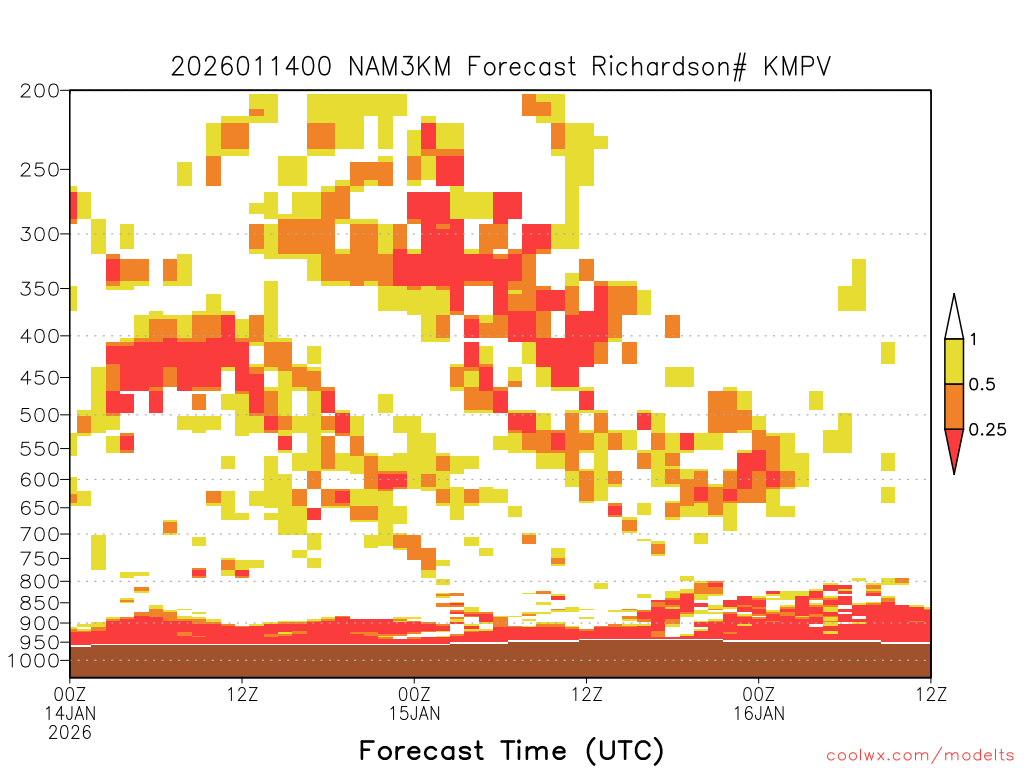 2026011400 NAM3KM Forecast Richardson# KMPV

200
250
300
350
400
450
500
550
600
650
700
750
800
850
900
950
1000

1
0.5
0.25

00Z
14JAN
2026
12Z
00Z
15JAN
12Z
00Z
16JAN
12Z

Forecast Time (UTC)

coolwx.com/modelts